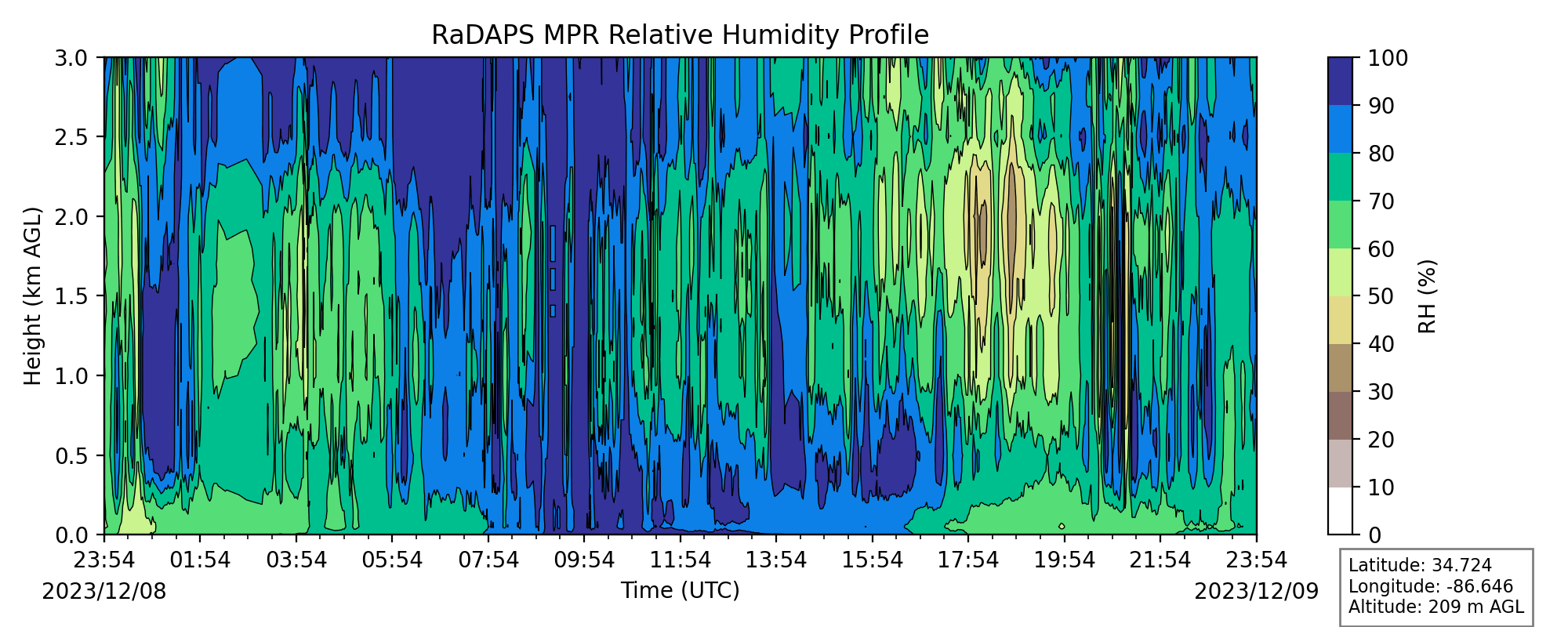 RaDAPS MPR Relative Humidity Profile

Height (km AGL)

3.0
2.5
2.0
1.5
1.0
0.5
0.0

23:54
01:54
03:54
05:54
07:54
09:54
11:54
13:54
15:54
17:54
19:54
21:54
23:54

2023/12/08

Time (UTC)

2023/12/09

100
90
80
70
60
50
40
30
20
10
0

RH (%)

Latitude: 34.724
Longitude: -86.646
Altitude: 209 m AGL